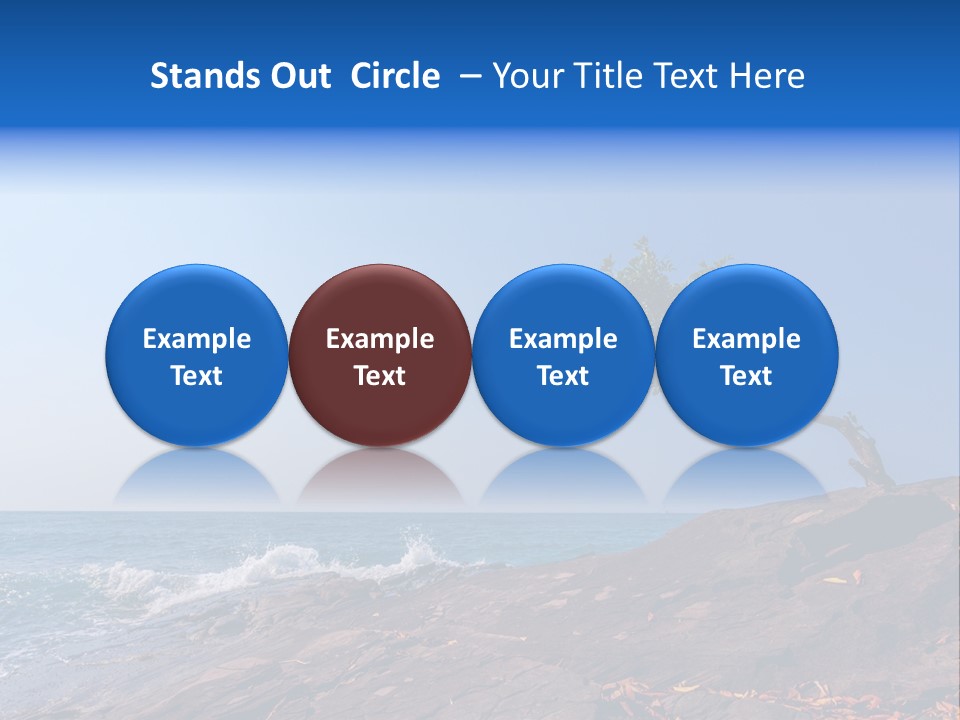 Stands Out Circle – Your Title Text Here

Example Text

Example Text

Example Text

Example Text